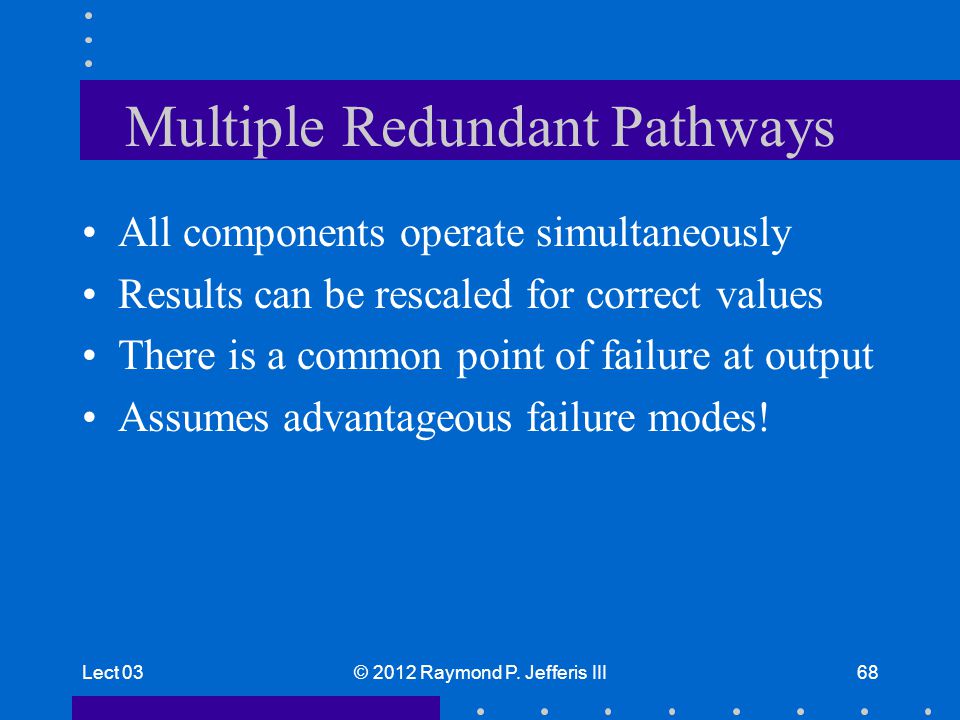 Multiple Redundant Pathways

• All components operate simultaneously
• Results can be rescaled for correct values
• There is a common point of failure at output
• Assumes advantageous failure modes!

Lect 03

© 2012 Raymond P. Jefferis III

68